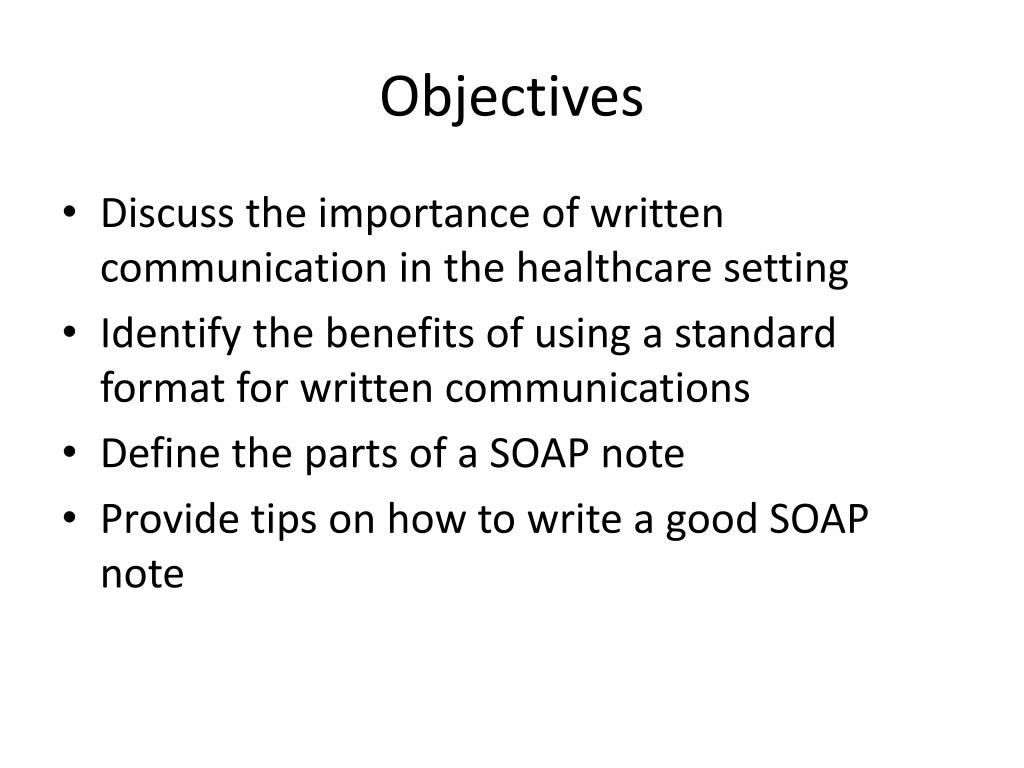 Objectives

• Discuss the importance of written communication in the healthcare setting
• Identify the benefits of using a standard format for written communications
• Define the parts of a SOAP note
• Provide tips on how to write a good SOAP note